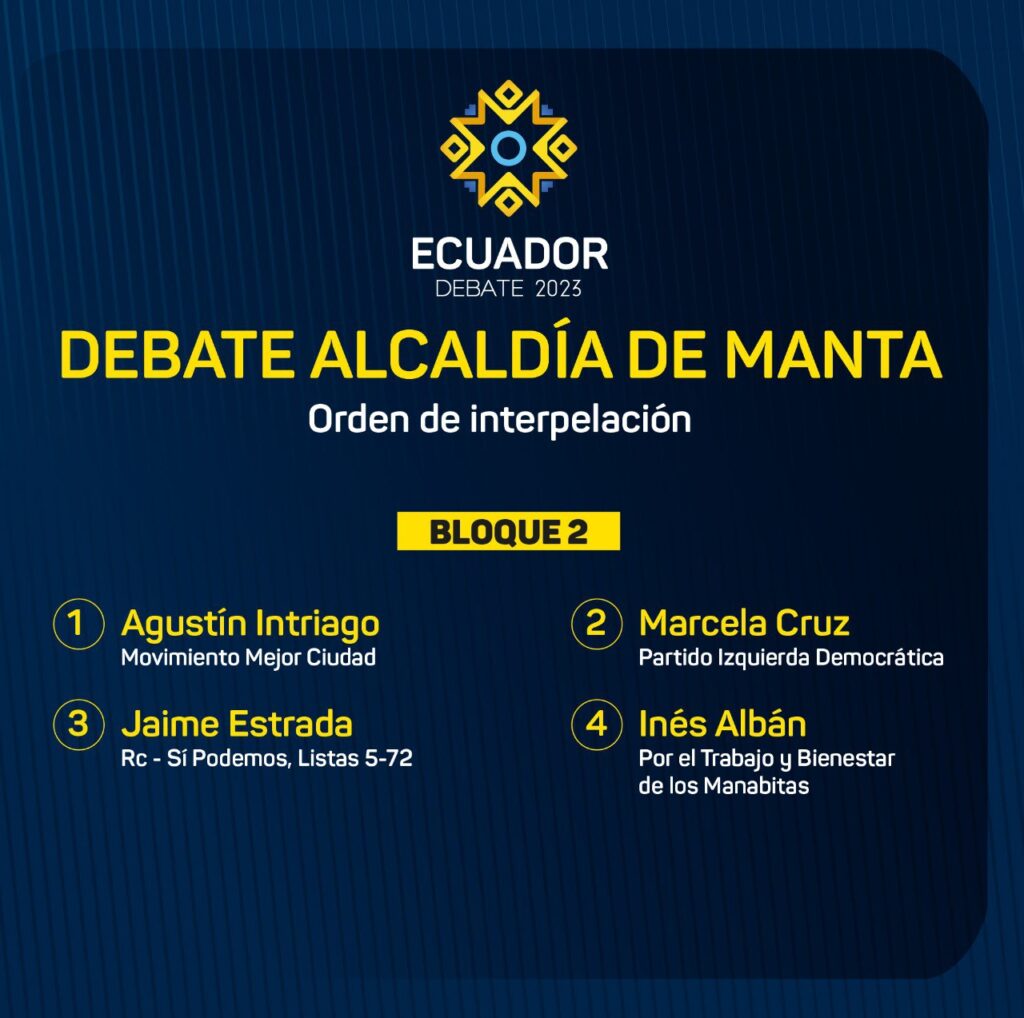 ECUADOR
DEBATE 2023

DEBATE ALCALDÍA DE MANTA

Orden de interpelación

BLOQUE 2

1 Agustín Intriago
Movimiento Mejor Ciudad

2 Marcela Cruz
Partido Izquierda Democrática

3 Jaime Estrada
Rc - Sí Podemos, Listas 5-72

4 Inés Albán
Por el Trabajo y Bienestar de los Manabitas